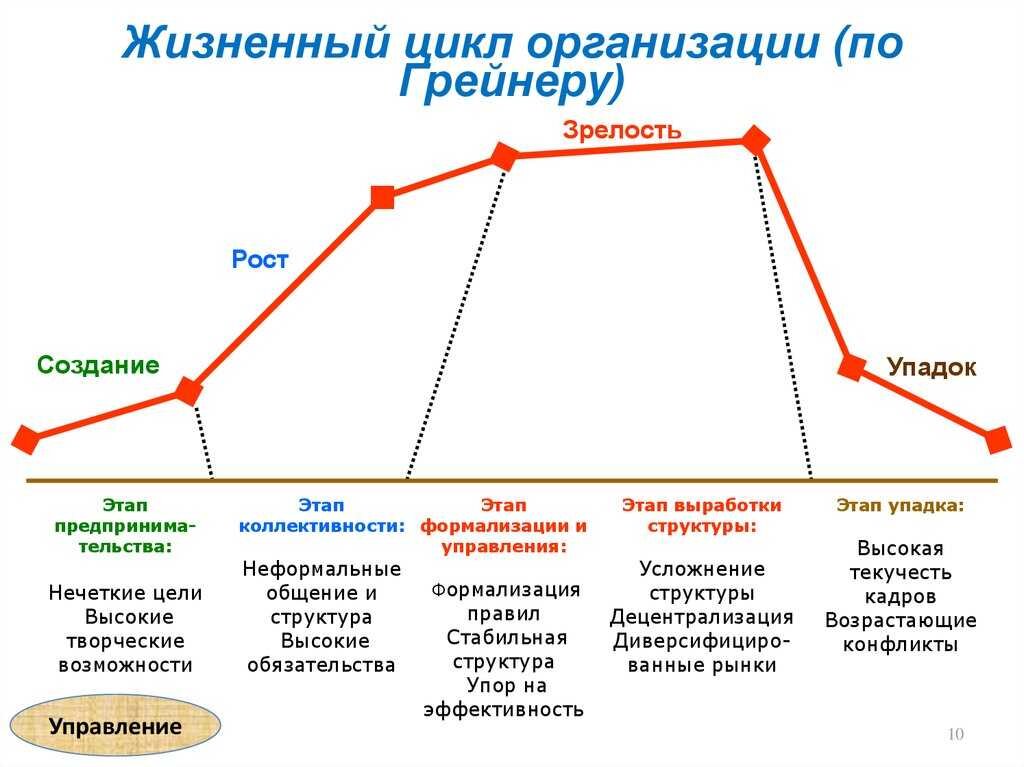 Жизненный цикл организации (по Грейнеру)

Зрелость

Рост

Создание

Упадок

Этап предпринимательства:

Нечеткие цели
Высокие творческие возможности

Этап коллективности:

Неформальные общение и структура
Высокие обязательства

Этап формализации и управления:

Формализация правил
Стабильная структура
Упор на эффективность

Этап выработки структуры:

Усложнение структуры
Децентрализация
Диверсифицированные рынки

Этап упадка:

Высокая текучесть кадров
Возрастающие конфликты

Управление

10